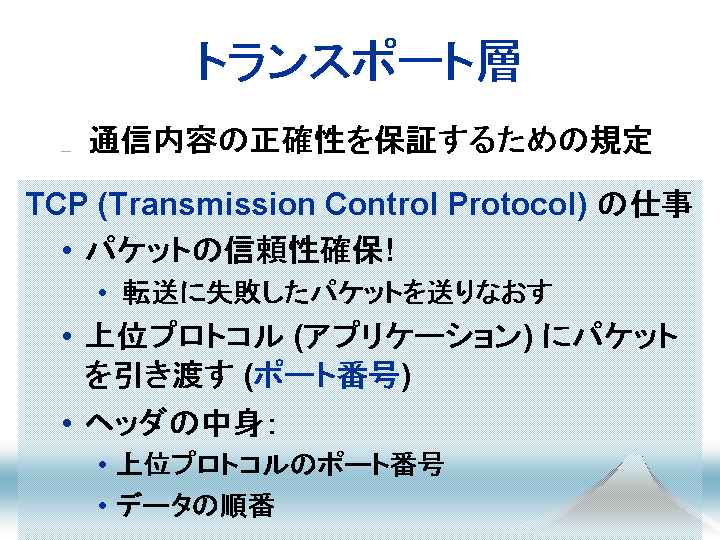 トランスポート層

– 通信内容の正確性を保証するための規定

TCP (Transmission Control Protocol) の仕事

• パケットの信頼性確保!

• 転送に失敗したパケットを送りなおす

• 上位プロトコル (アプリケーション) にパケットを引き渡す (ポート番号)

• ヘッダの中身:

• 上位プロトコルのポート番号

• データの順番